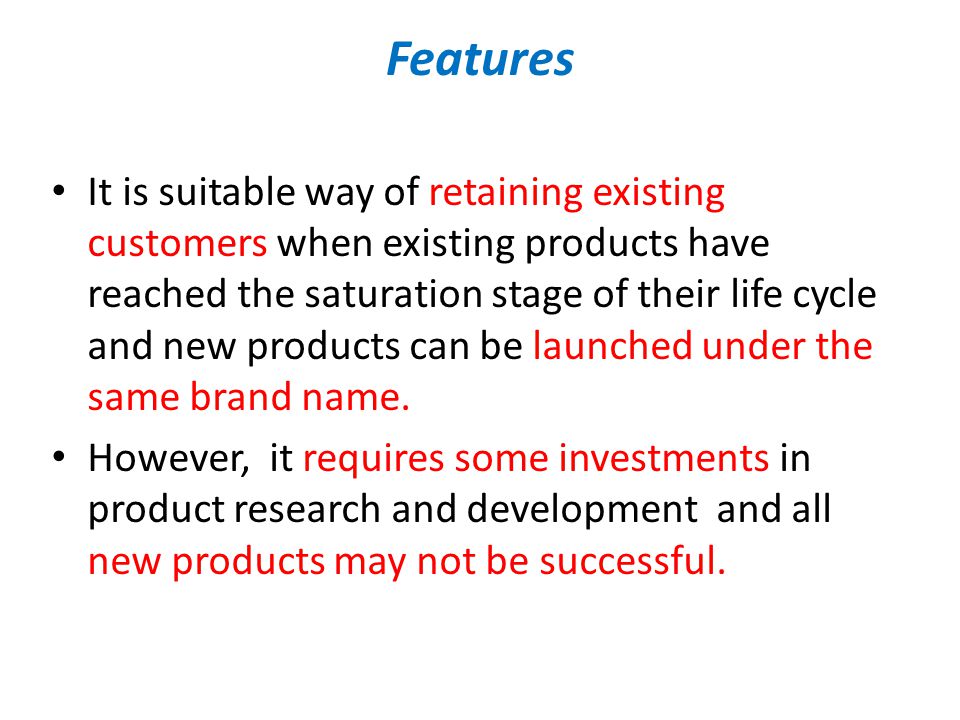 Features

• It is suitable way of retaining existing customers when existing products have reached the saturation stage of their life cycle and new products can be launched under the same brand name.

• However, it requires some investments in product research and development and all new products may not be successful.